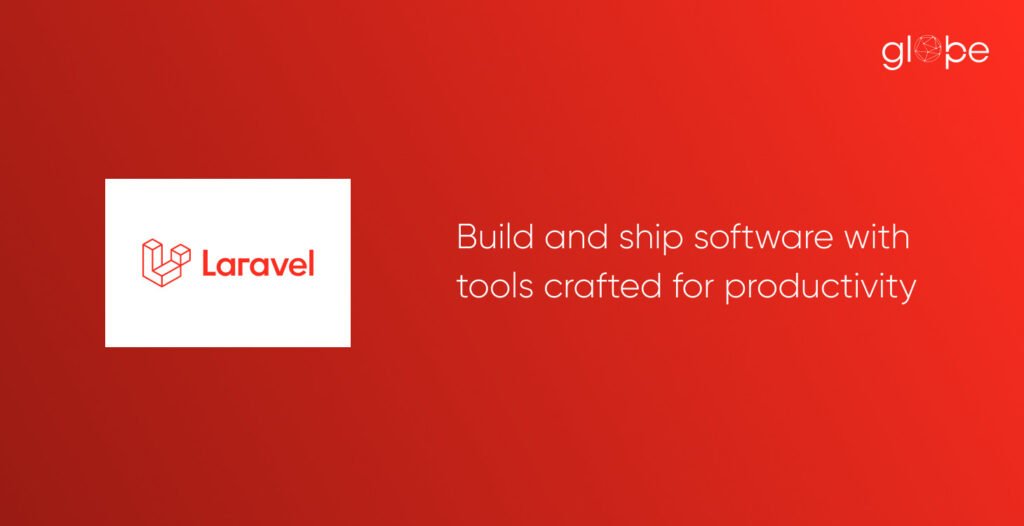 globe

Laravel

Build and ship software with tools crafted for productivity